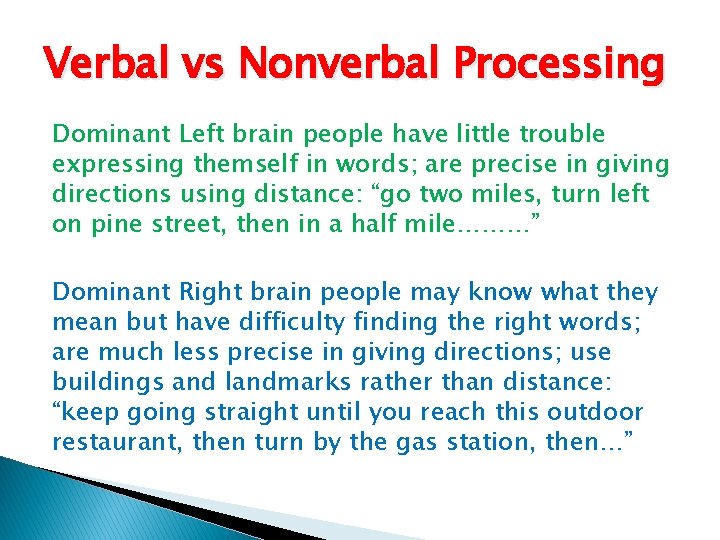 Verbal vs Nonverbal Processing

Dominant Left brain people have little trouble expressing themself in words; are precise in giving directions using distance: “go two miles, turn left on pine street, then in a half mile………”

Dominant Right brain people may know what they mean but have difficulty finding the right words; are much less precise in giving directions; use buildings and landmarks rather than distance: “keep going straight until you reach this outdoor restaurant, then turn by the gas station, then…”